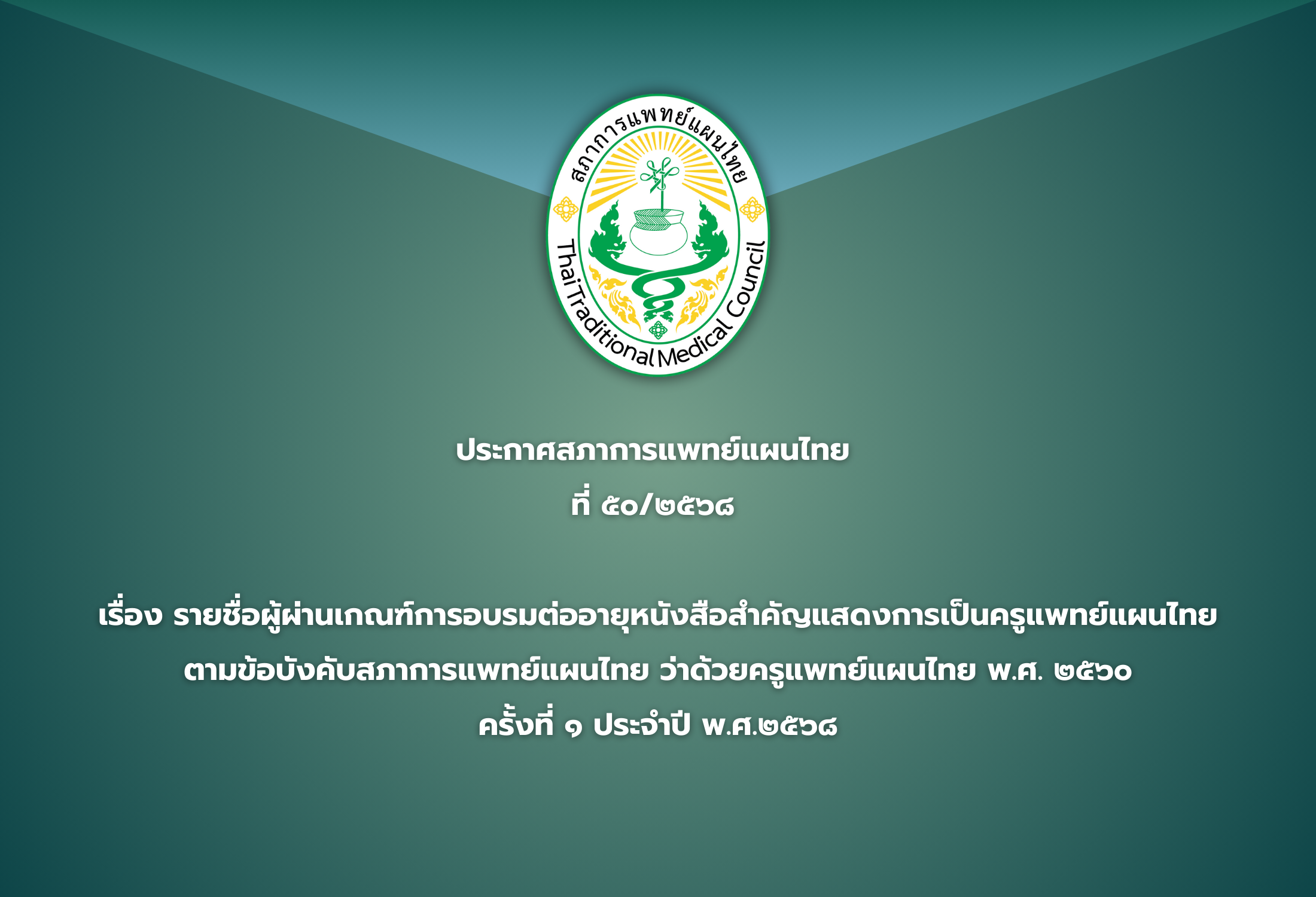 สภาการแพทย์แผนไทย

Thai Traditional Medical Council

ประกาศสภาการแพทย์แผนไทย

ที่ ๕๐/๒๕๖๘

เรื่อง รายชื่อผู้ผ่านเกณฑ์การอบรมต่ออายุหนังสือสำคัญแสดงการเป็นครูแพทย์แผนไทย ตามข้อบังคับสภาการแพทย์แผนไทย ว่าด้วยครูแพทย์แผนไทย พ.ศ. ๒๕๖๐ ครั้งที่ ๑ ประจำปี พ.ศ.๒๕๖๘